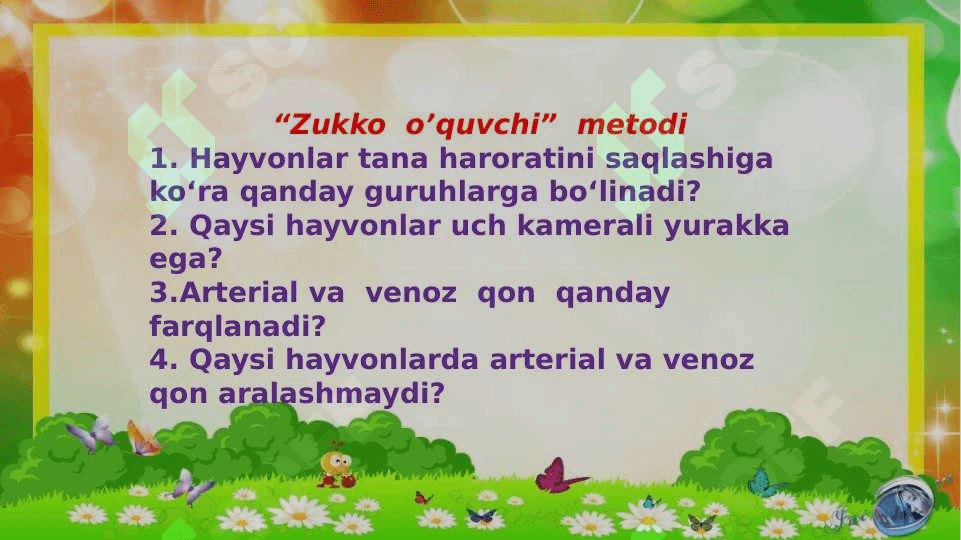 “Zukko o’quvchi” metodi

1. Hayvonlar tana haroratini saqlashiga ko‘ra qanday guruhlarga bo‘linadi?
2. Qaysi hayvonlar uch kamerali yurakka ega?
3.Arterial va venoz qon qanday farqlanadi?
4. Qaysi hayvonlarda arterial va venoz qon aralashmaydi?